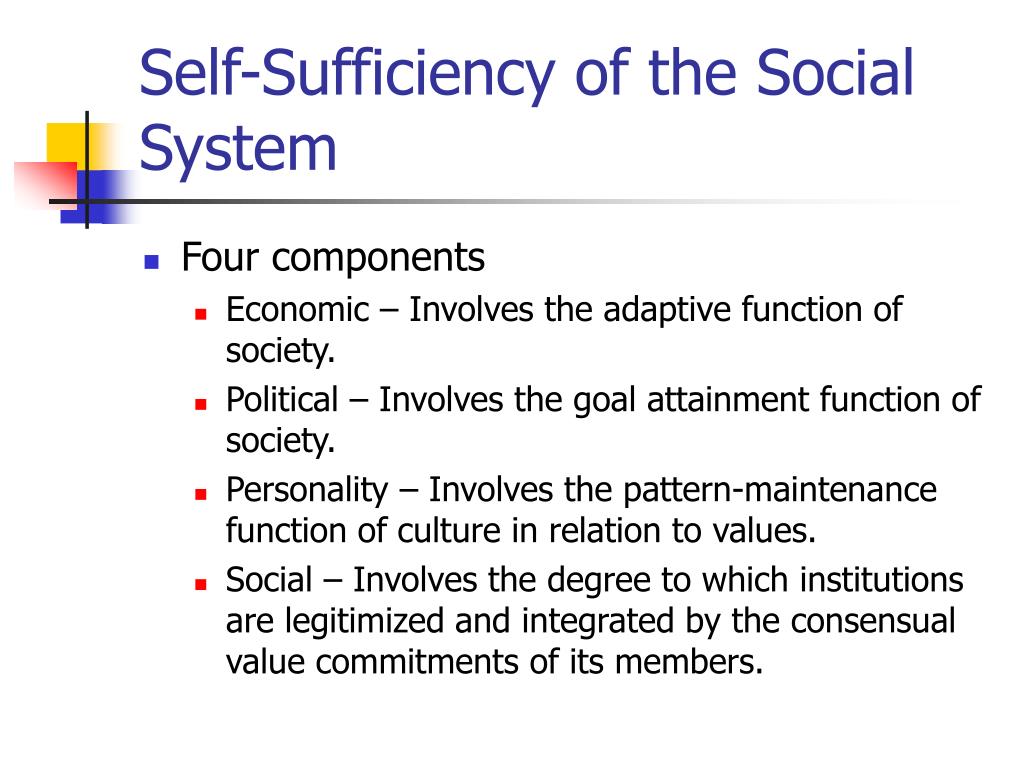 Self-Sufficiency of the Social System

Four components

Economic – Involves the adaptive function of society.

Political – Involves the goal attainment function of society.

Personality – Involves the pattern-maintenance function of culture in relation to values.

Social – Involves the degree to which institutions are legitimized and integrated by the consensual value commitments of its members.